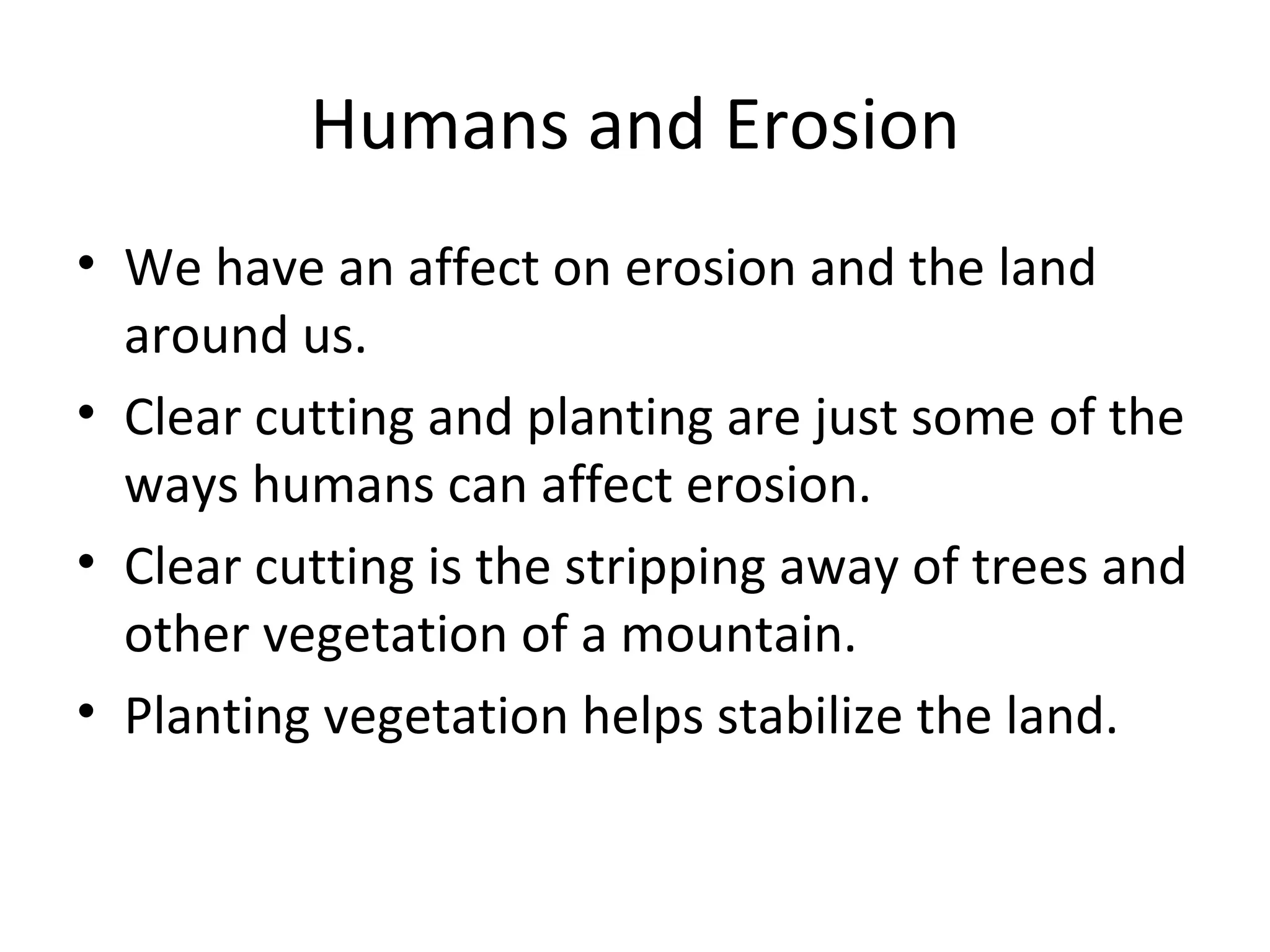 Humans and Erosion

• We have an affect on erosion and the land around us.
• Clear cutting and planting are just some of the ways humans can affect erosion.
• Clear cutting is the stripping away of trees and other vegetation of a mountain.
• Planting vegetation helps stabilize the land.